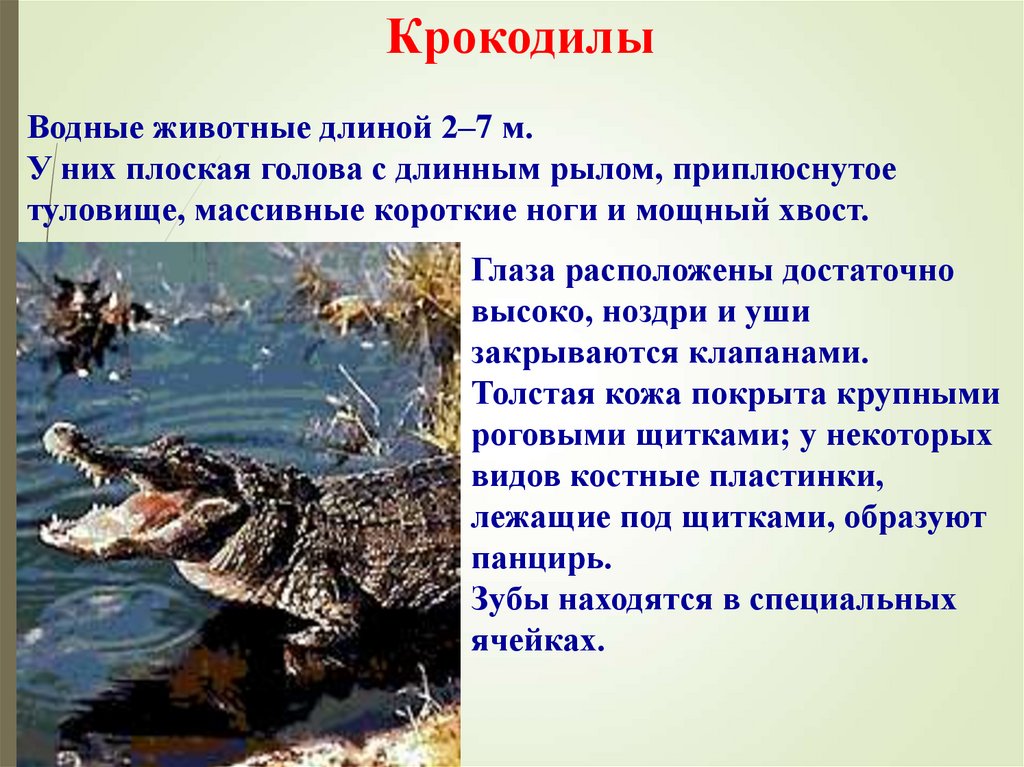 Крокодилы

Водные животные длиной 2–7 м.
У них плоская голова с длинным рылом, приплюснутое туловище, массивные короткие ноги и мощный хвост.

Глаза расположены достаточно высоко, ноздри и уши закрываются клапанами.
Толстая кожа покрыта крупными роговыми щитками; у некоторых видов костные пластинки, лежащие под щитками, образуют панцирь.
Зубы находятся в специальных ячейках.